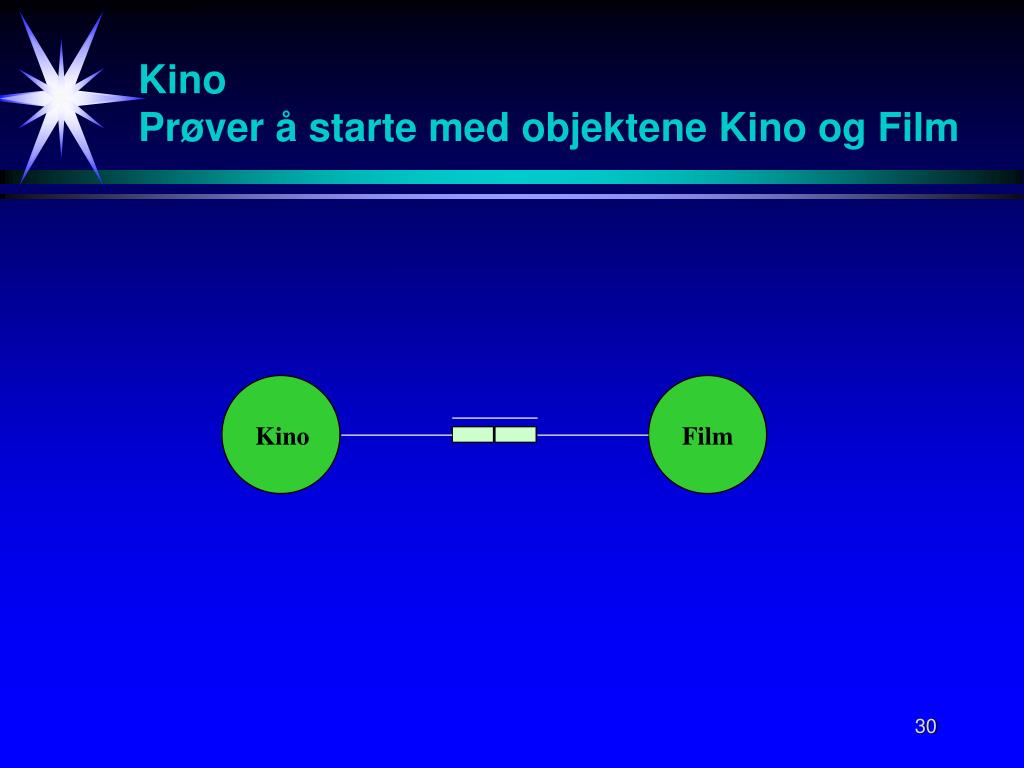 Kino
Prøver å starte med objektene Kino og Film

Kino

Film

30